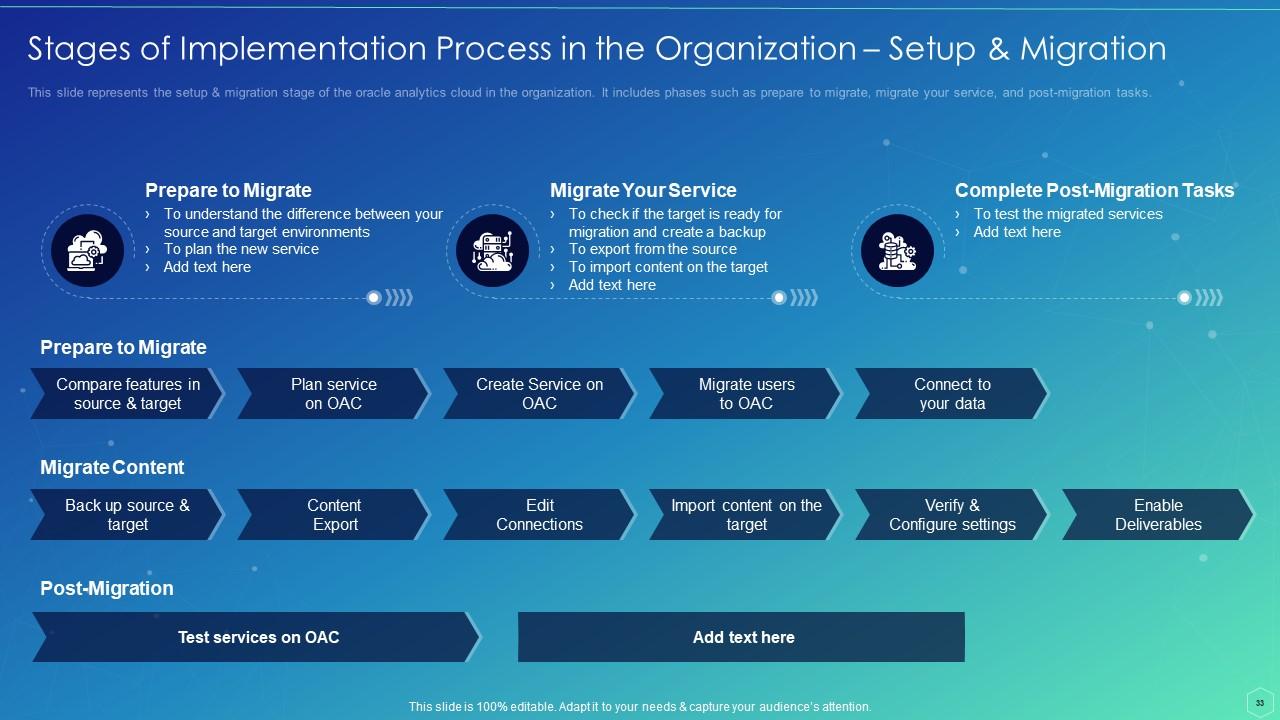 Stages of Implementation Process in the Organization – Setup & Migration

This slide represents the setup & migration stage of the oracle analytics cloud in the organization. It includes phases such as prepare to migrate, migrate your service, and post-migration tasks.

Prepare to Migrate
› To understand the difference between your source and target environments
› To plan the new service
› Add text here

Migrate Your Service
› To check if the target is ready for migration and create a backup
› To export from the source
› To import content on the target
› Add text here

Complete Post-Migration Tasks
› To test the migrated services
› Add text here

Prepare to Migrate

Compare features in source & target

Plan service on OAC

Create Service on OAC

Migrate users to OAC

Connect to your data

Migrate Content

Back up source & target

Content Export

Edit Connections

Import content on the target

Verify & Configure settings

Enable Deliverables

Post-Migration

Test services on OAC

Add text here

This slide is 100% editable. Adapt it to your needs & capture your audience's attention.

33